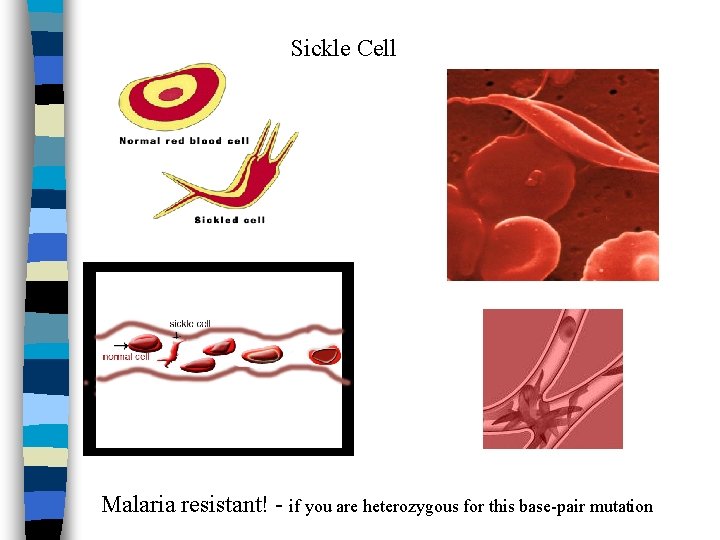 Sickle Cell

Normal red blood cell

Sickled cell

sickle cell

normal cell

Malaria resistant! - if you are heterozygous for this base-pair mutation